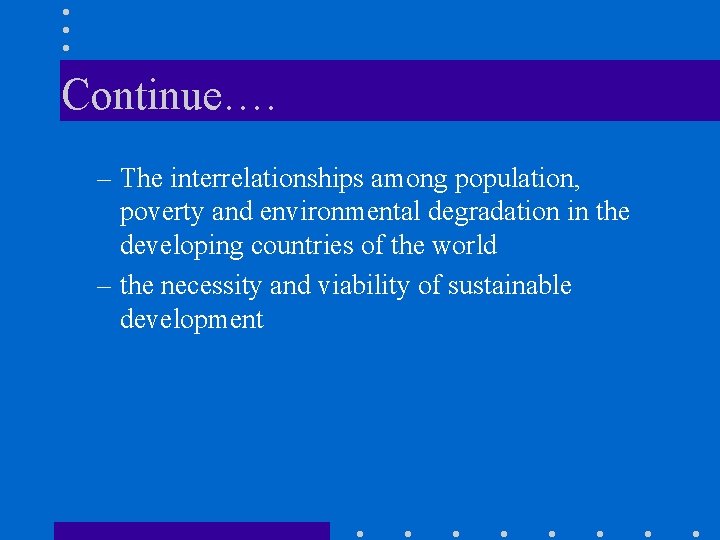 Continue….

– The interrelationships among population, poverty and environmental degradation in the developing countries of the world

– the necessity and viability of sustainable development